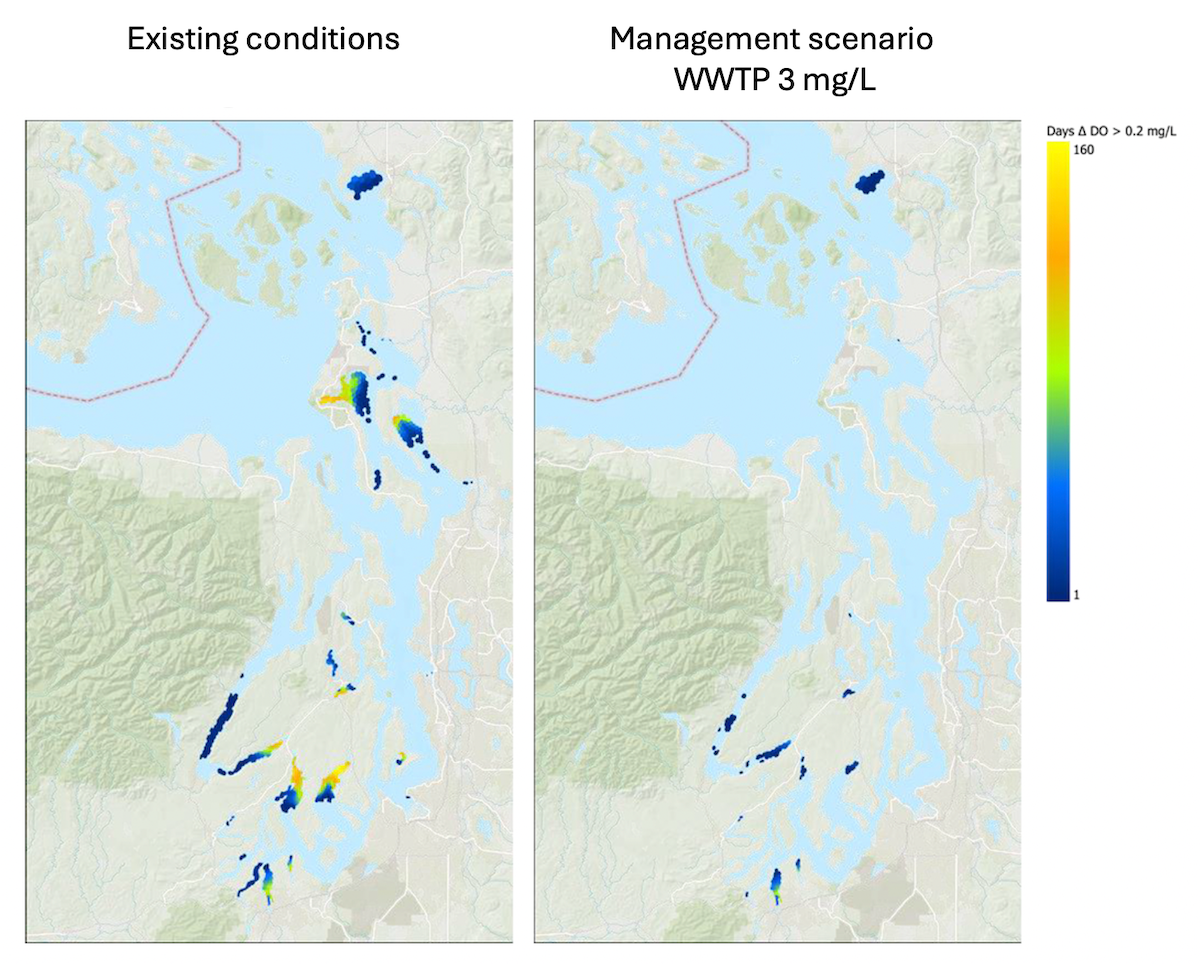 Existing conditions

Management scenario
WWTP 3 mg/L

Days Δ DO > 0.2 mg/L
160
1